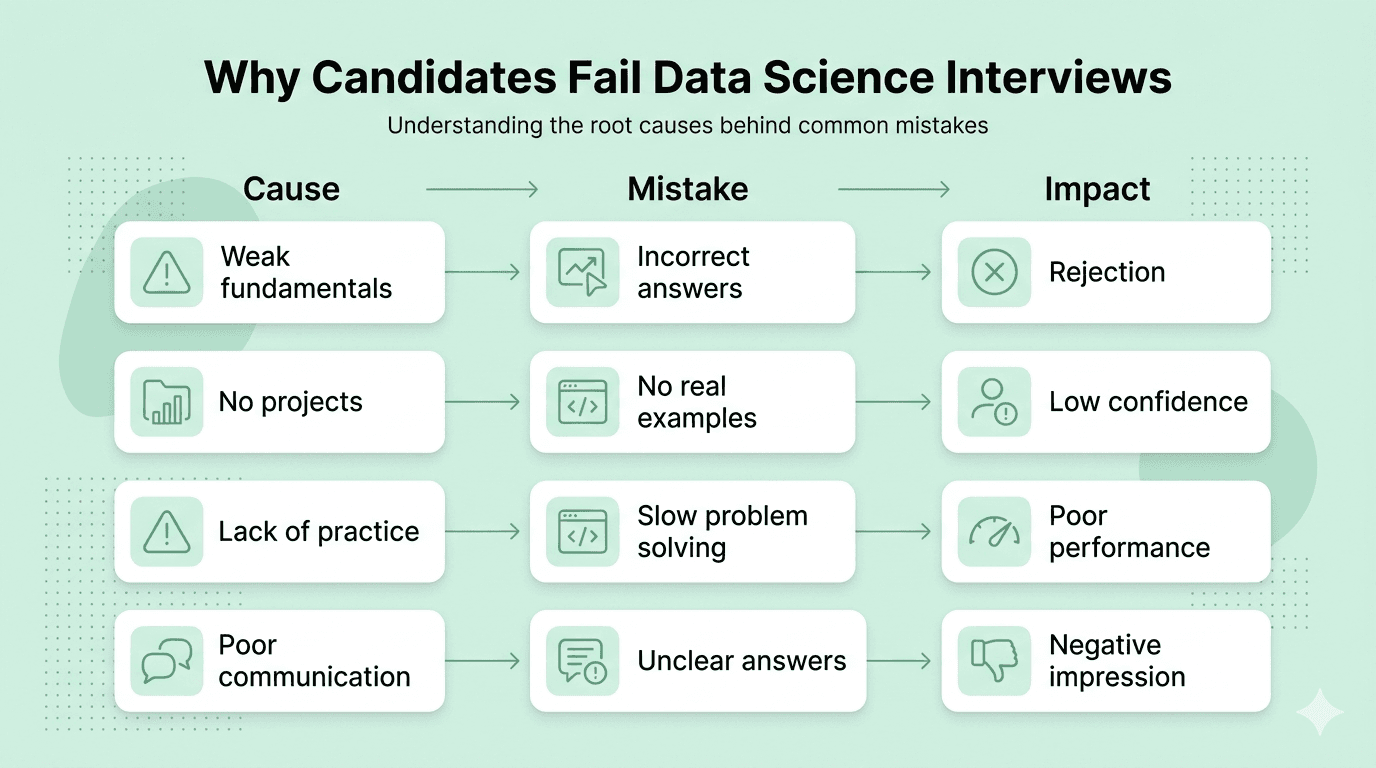 Why Candidates Fail Data Science Interviews

Understanding the root causes behind common mistakes

| Cause | Mistake | Impact |
|---|---|---|
| Weak fundamentals | Incorrect answers | Rejection |
| No projects | No real examples | Low confidence |
| Lack of practice | Slow problem solving | Poor performance |
| Poor communication | Unclear answers | Negative impression |